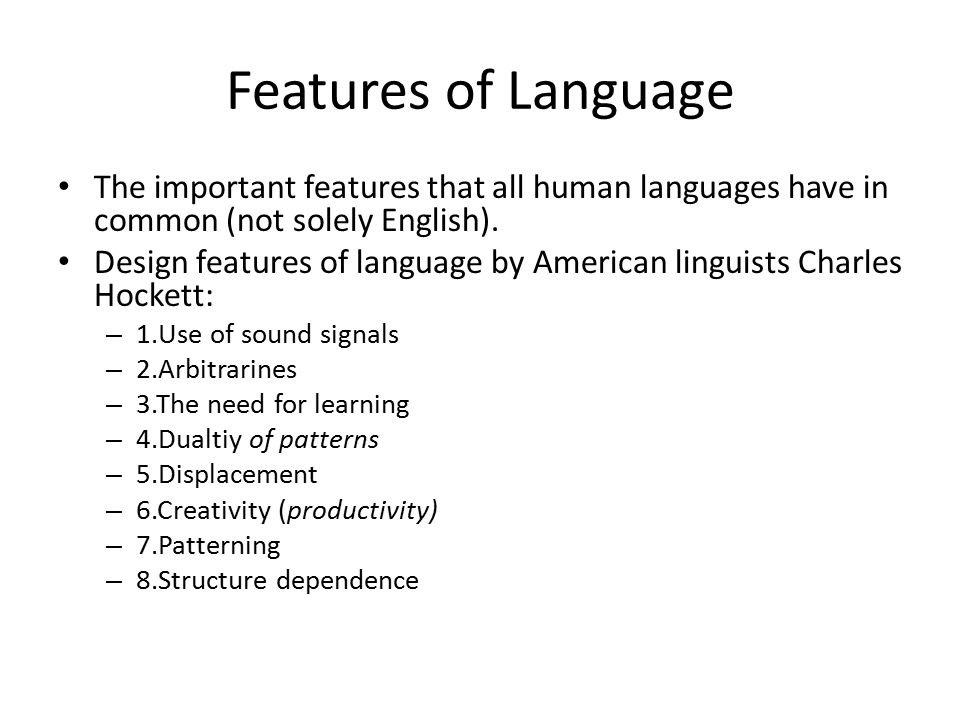 Features of Language

• The important features that all human languages have in common (not solely English).
• Design features of language by American linguists Charles Hockett:
– 1.Use of sound signals
– 2.Arbitrarines
– 3.The need for learning
– 4.Dualtiy of patterns
– 5.Displacement
– 6.Creativity (productivity)
– 7.Patterning
– 8.Structure dependence